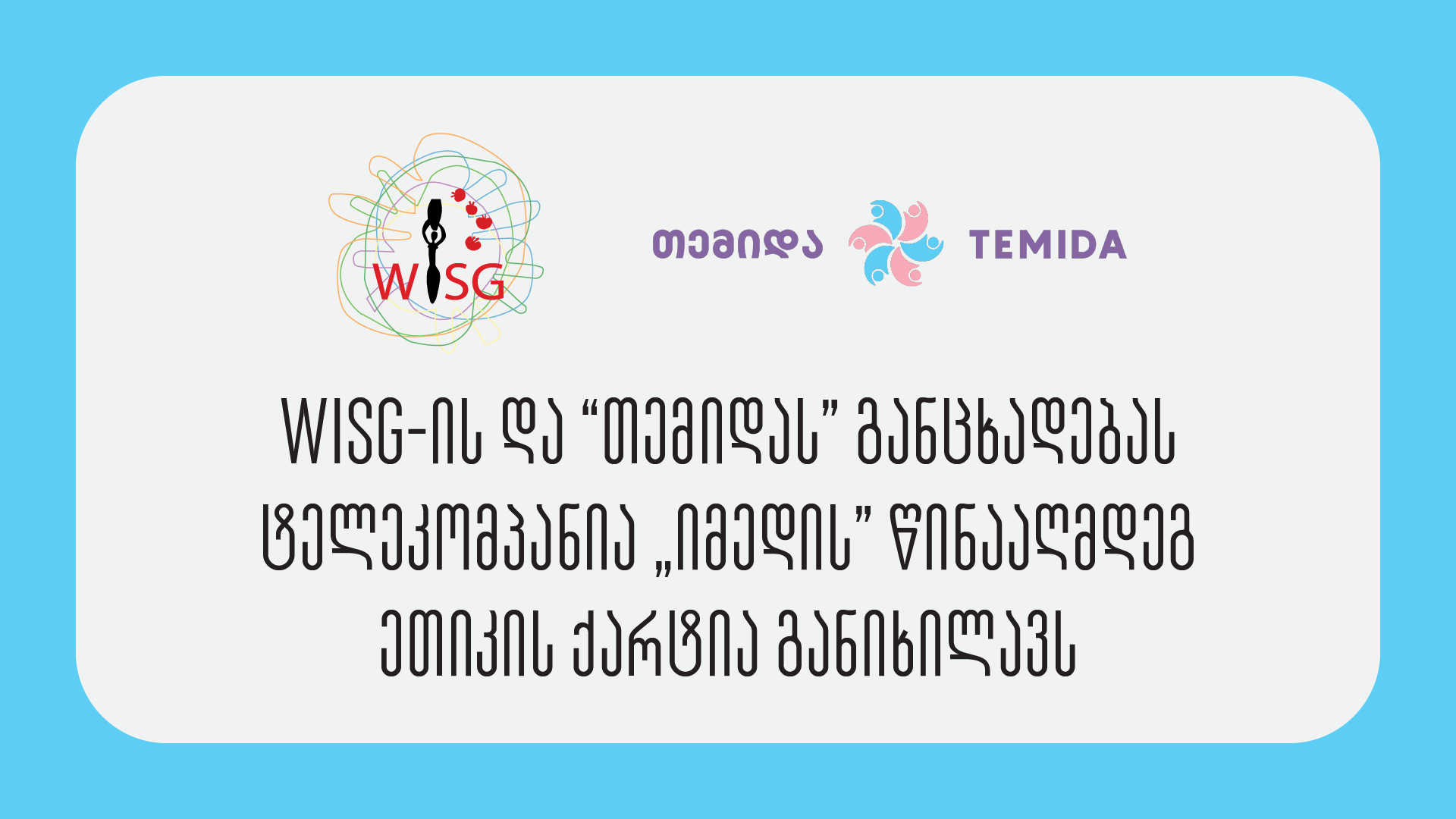 WISG

თემიდა TEMIDA

WISG-ის და “თემიდას” განცხადებას ტელეკომპანია „იმედის” წინააღმდეგ ეთიკის ქარტია განიხილავს